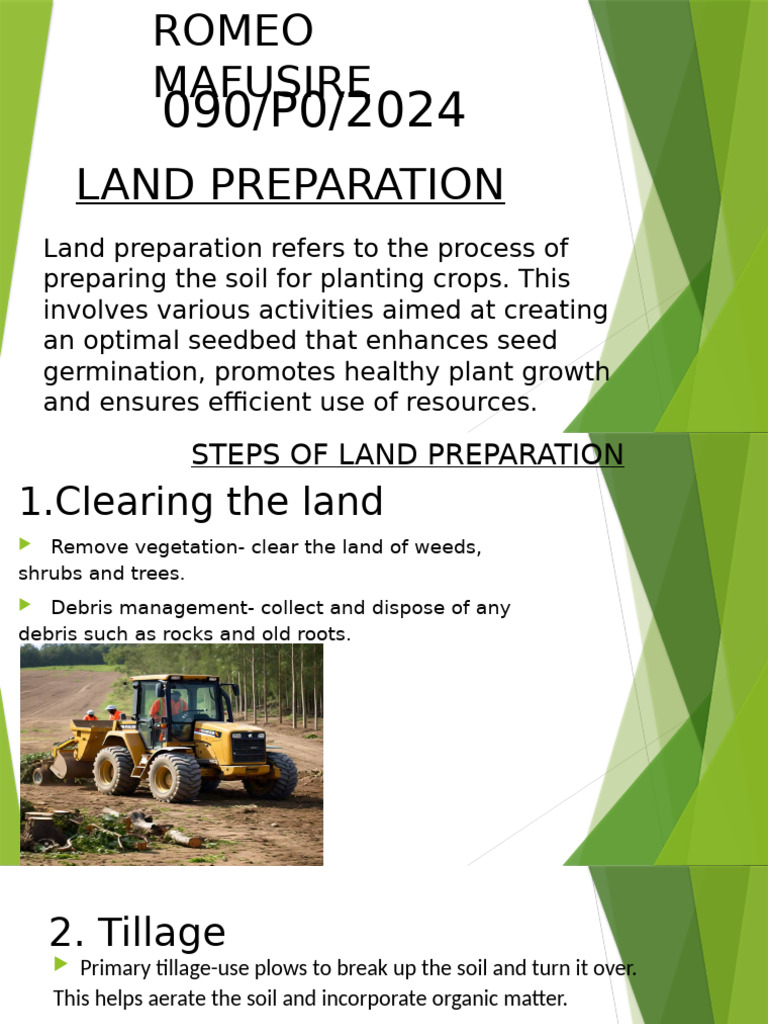 ROMEO MAFUSIRE
090/P0/2024

LAND PREPARATION

Land preparation refers to the process of preparing the soil for planting crops. This involves various activities aimed at creating an optimal seedbed that enhances seed germination, promotes healthy plant growth and ensures efficient use of resources.

STEPS OF LAND PREPARATION

1.Clearing the land

Remove vegetation- clear the land of weeds, shrubs and trees.

Debris management- collect and dispose of any debris such as rocks and old roots.

2. Tillage

Primary tillage-use plows to break up the soil and turn it over. This helps aerate the soil and incorporate organic matter.